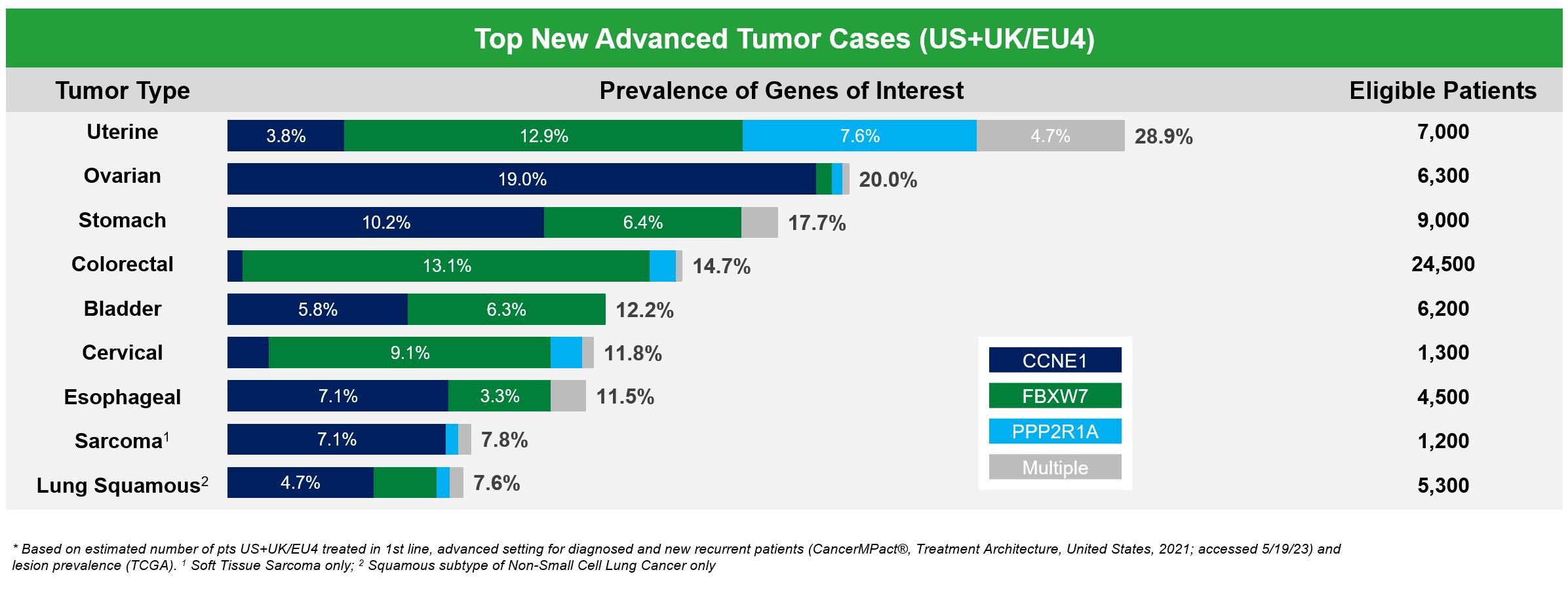 Top New Advanced Tumor Cases (US+UK/EU4)

| Tumor Type | Prevalence of Genes of Interest | Eligible Patients |
|---|---|---|
| Uterine | 3.8% 12.9% 7.6% 4.7% 28.9% | 7,000 |
| Ovarian | 19.0% 20.0% | 6,300 |
| Stomach | 10.2% 6.4% 17.7% | 9,000 |
| Colorectal | 13.1% 14.7% | 24,500 |
| Bladder | 5.8% 6.3% 12.2% | 6,200 |
| Cervical | 9.1% 11.8% | 1,300 |
| Esophageal | 7.1% 3.3% 11.5% | 4,500 |
| Sarcoma$^1$ | 7.1% 7.8% | 1,200 |
| Lung Squamous$^2$ | 4.7% 7.6% | 5,300 |

CCNE1
FBXW7
PPP2R1A
Multiple

* Based on estimated number of pts US+UK/EU4 treated in 1st line, advanced setting for diagnosed and new recurrent patients (CancerMPact®, Treatment Architecture, United States, 2021; accessed 5/19/23) and lesion prevalence (TCGA). $^1$ Soft Tissue Sarcoma only; $^2$ Squamous subtype of Non-Small Cell Lung Cancer only